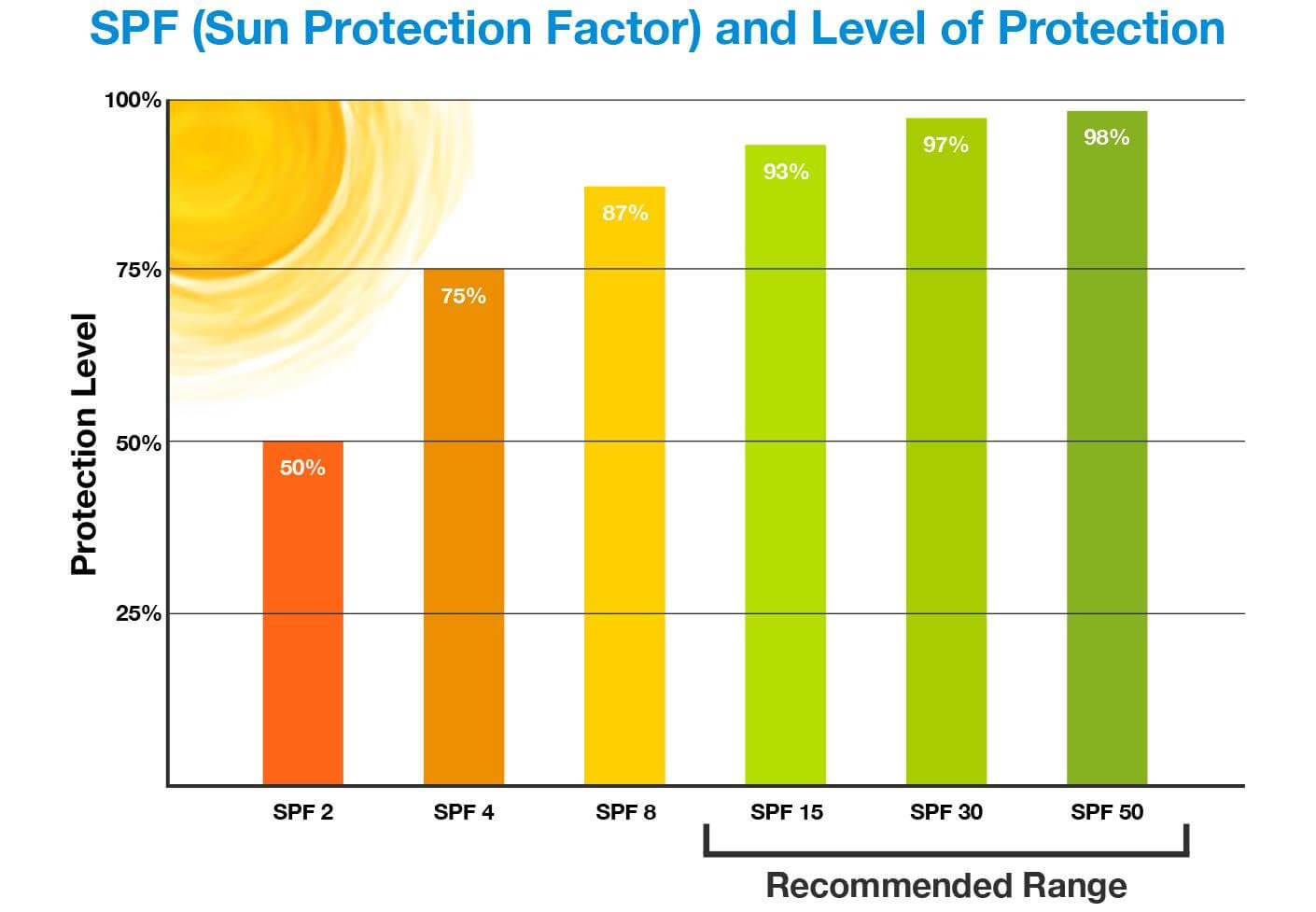 SPF (Sun Protection Factor) and Level of Protection

Protection Level

100%
75%
50%
25%

50%
75%
87%
93%
97%
98%

SPF 2
SPF 4
SPF 8
SPF 15
SPF 30
SPF 50

Recommended Range